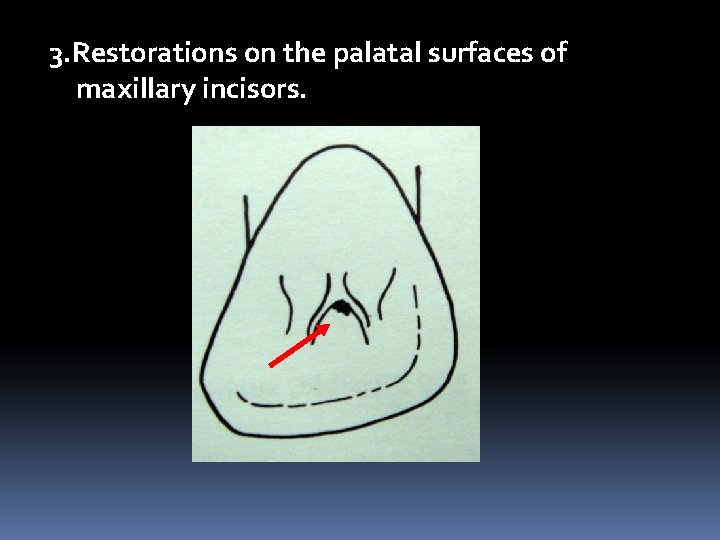 3.Restorations on the palatal surfaces of maxillary incisors.